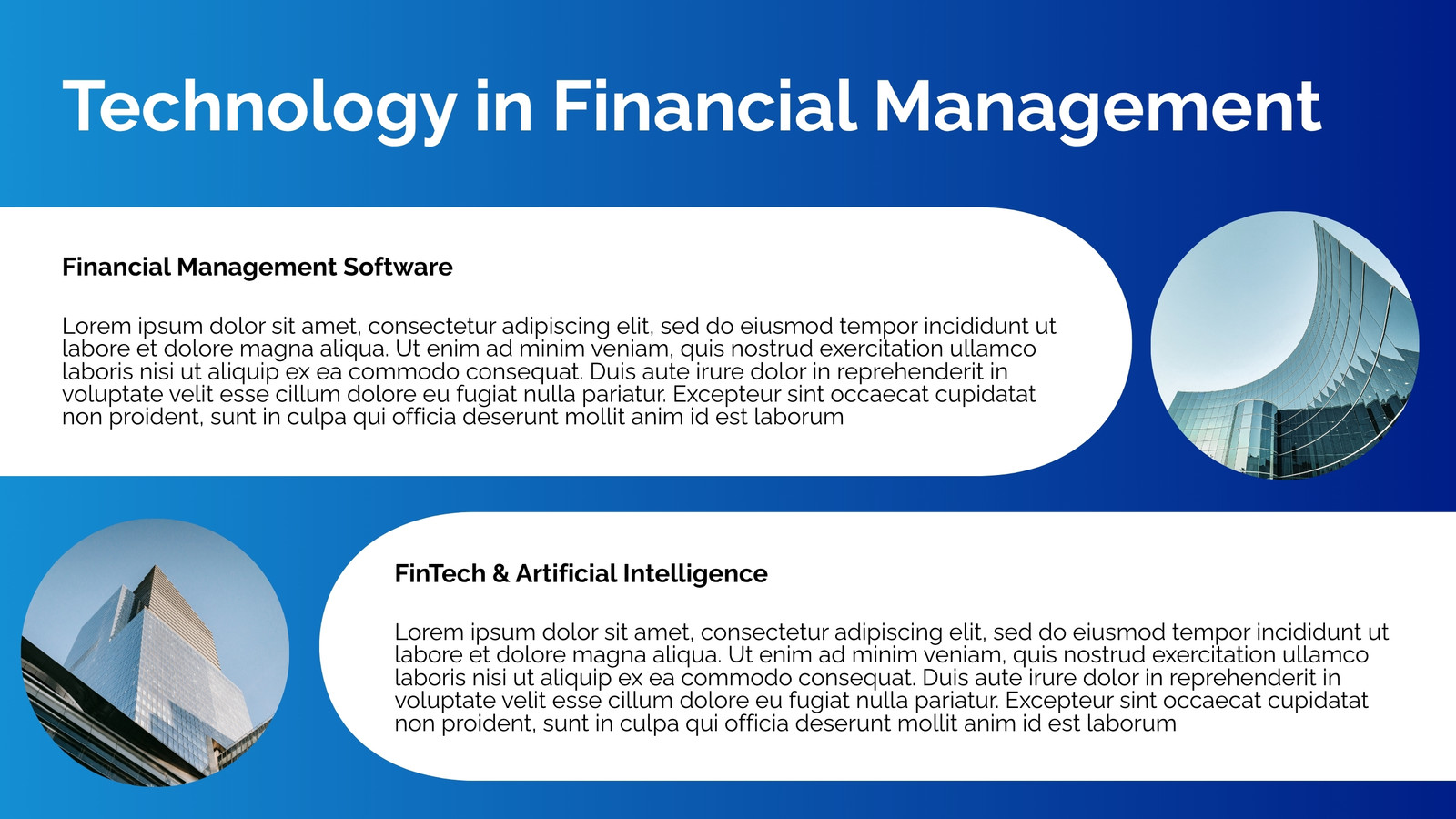 Technology in Financial Management

Financial Management Software

Lorem ipsum dolor sit amet, consectetur adipiscing elit, sed do eiusmod tempor incididunt ut labore et dolore magna aliqua. Ut enim ad minim veniam, quis nostrud exercitation ullamco laboris nisi ut aliquip ex ea commodo consequat. Duis aute irure dolor in reprehenderit in voluptate velit esse cillum dolore eu fugiat nulla pariatur. Excepteur sint occaecat cupidatat non proident, sunt in culpa qui officia deserunt mollit anim id est laborum

FinTech & Artificial Intelligence

Lorem ipsum dolor sit amet, consectetur adipiscing elit, sed do eiusmod tempor incididunt ut labore et dolore magna aliqua. Ut enim ad minim veniam, quis nostrud exercitation ullamco laboris nisi ut aliquip ex ea commodo consequat. Duis aute irure dolor in reprehenderit in voluptate velit esse cillum dolore eu fugiat nulla pariatur. Excepteur sint occaecat cupidatat non proident, sunt in culpa qui officia deserunt mollit anim id est laborum